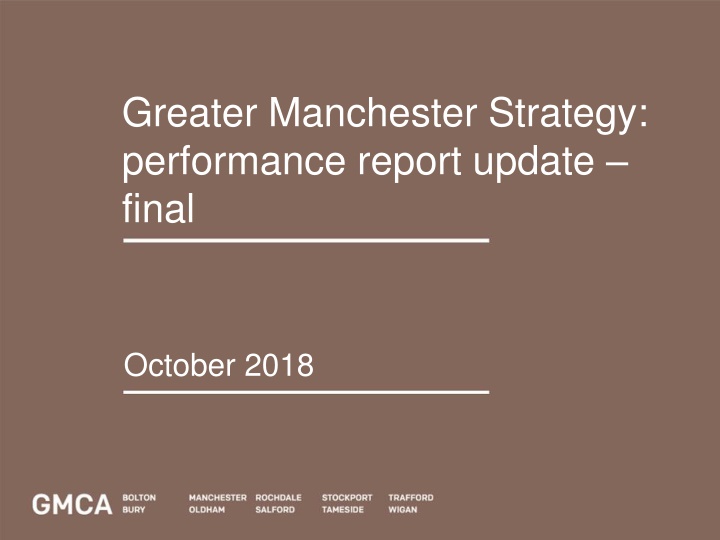 Greater Manchester Strategy: performance report update – final

October 2018

GMCA BOLTON BURY MANCHESTER OLDHAM ROCHDALE SALFORD STOCKPORT TAMESIDE TRAFFORD WIGAN